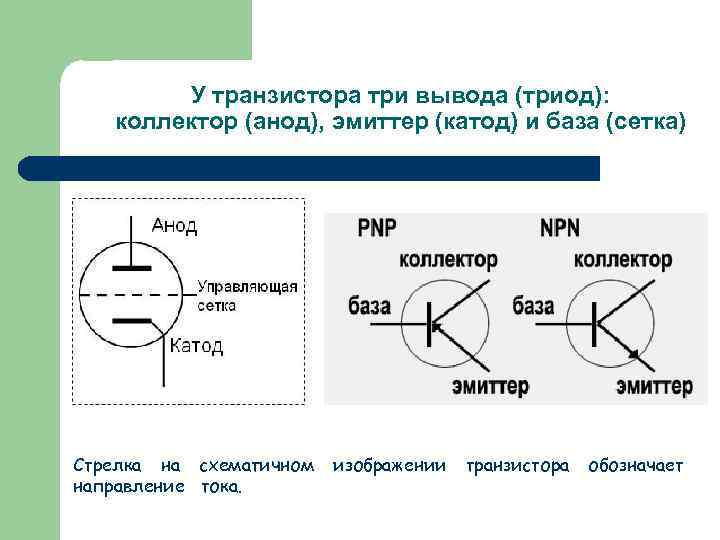 У транзистора три вывода (триод): коллектор (анод), эмиттер (катод) и база (сетка)

Анод

Управляющая сетка

Катод

PNP

коллектор

база

эмиттер

NPN

коллектор

база

эмиттер

Стрелка на схематичном изображении транзистора обозначает направление тока.